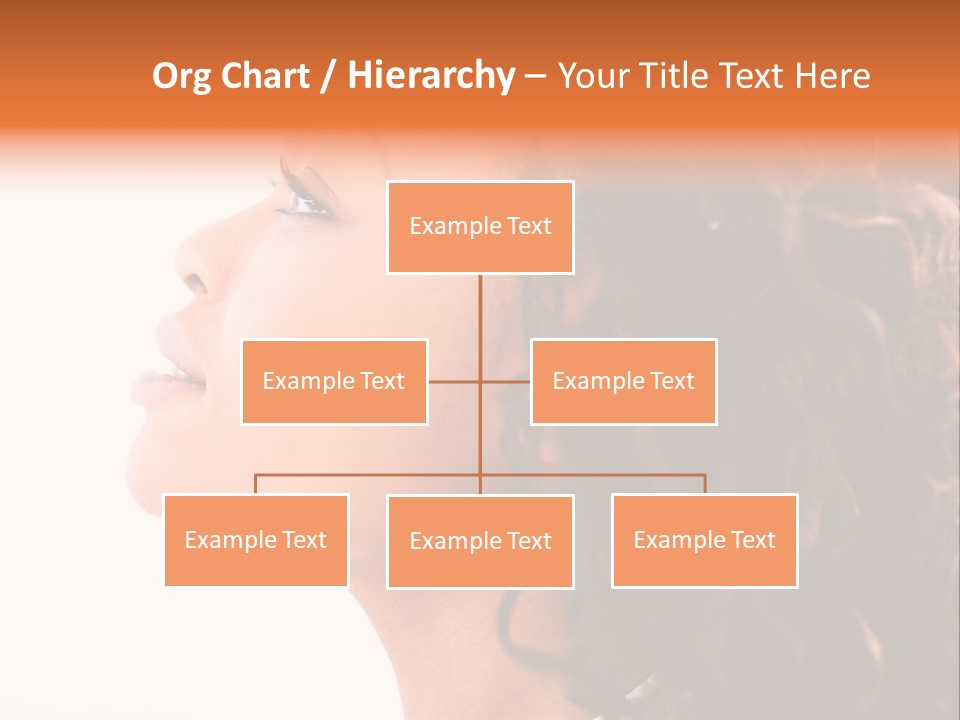 Org Chart / Hierarchy – Your Title Text Here

Example Text

Example Text

Example Text

Example Text

Example Text

Example Text